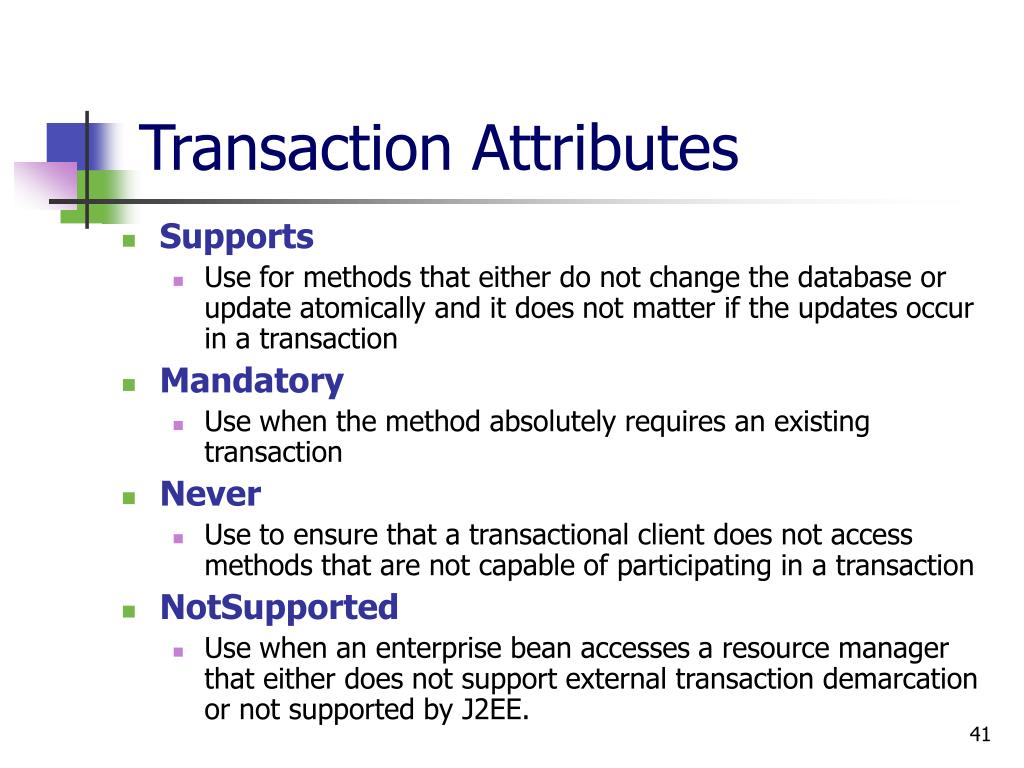 Transaction Attributes

Supports

Use for methods that either do not change the database or update atomically and it does not matter if the updates occur in a transaction

Mandatory

Use when the method absolutely requires an existing transaction

Never

Use to ensure that a transactional client does not access methods that are not capable of participating in a transaction

NotSupported

Use when an enterprise bean accesses a resource manager that either does not support external transaction demarcation or not supported by J2EE.

41